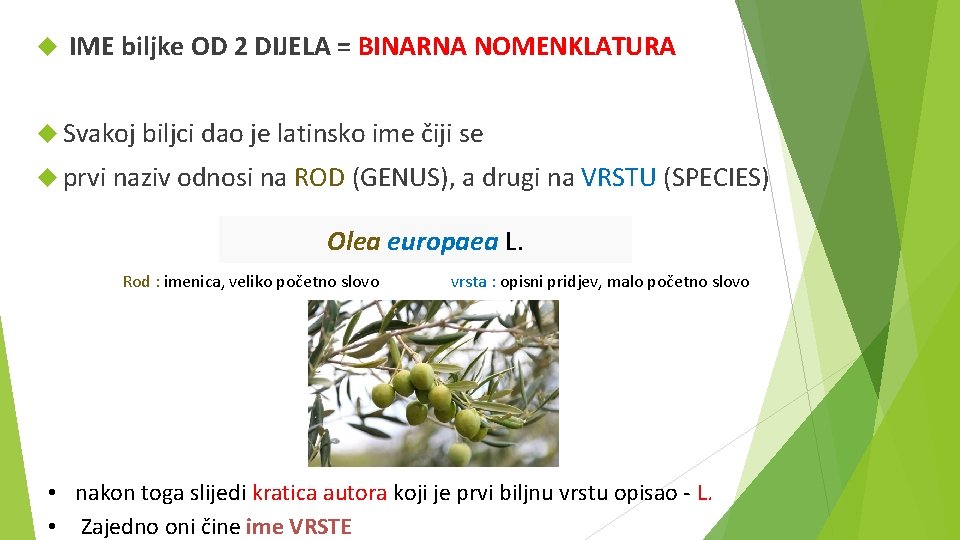 IME biljke OD 2 DIJELA = BINARNA NOMENKLATURA

Svakoj biljci dao je latinsko ime čiji se

prvi naziv odnosi na ROD (GENUS), a drugi na VRSTU (SPECIES)

Olea europaea L.

Rod : imenica, veliko početno slovo

vrsta : opisni pridjev, malo početno slovo

• nakon toga slijedi kratica autora koji je prvi biljnu vrstu opisao - L.

• Zajedno oni čine ime VRSTE